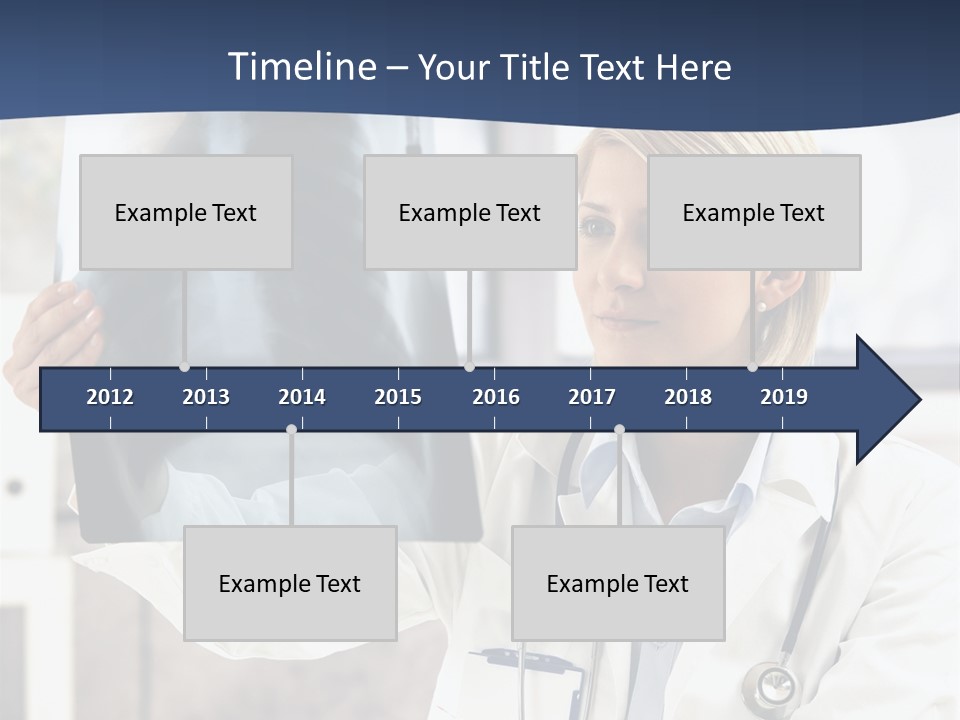 Timeline – Your Title Text Here

Example Text

Example Text

Example Text

2012 2013 2014 2015 2016 2017 2018 2019

Example Text

Example Text